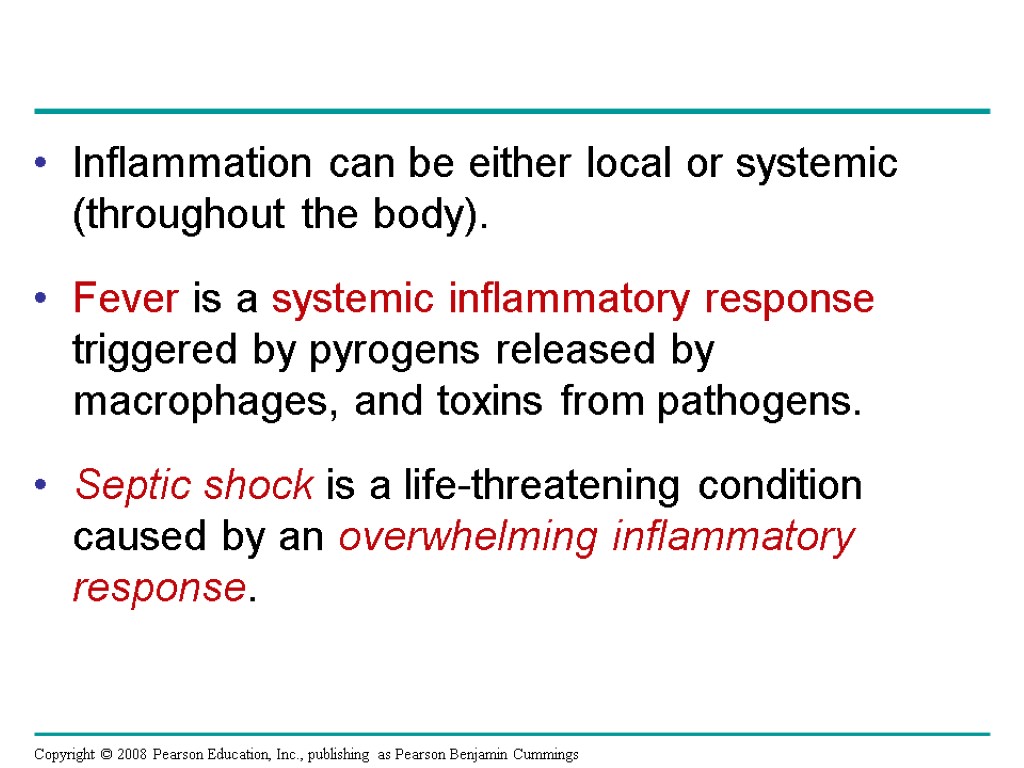 • Inflammation can be either local or systemic (throughout the body).

• Fever is a systemic inflammatory response triggered by pyrogens released by macrophages, and toxins from pathogens.

• Septic shock is a life-threatening condition caused by an overwhelming inflammatory response.

Copyright © 2008 Pearson Education, Inc., publishing as Pearson Benjamin Cummings